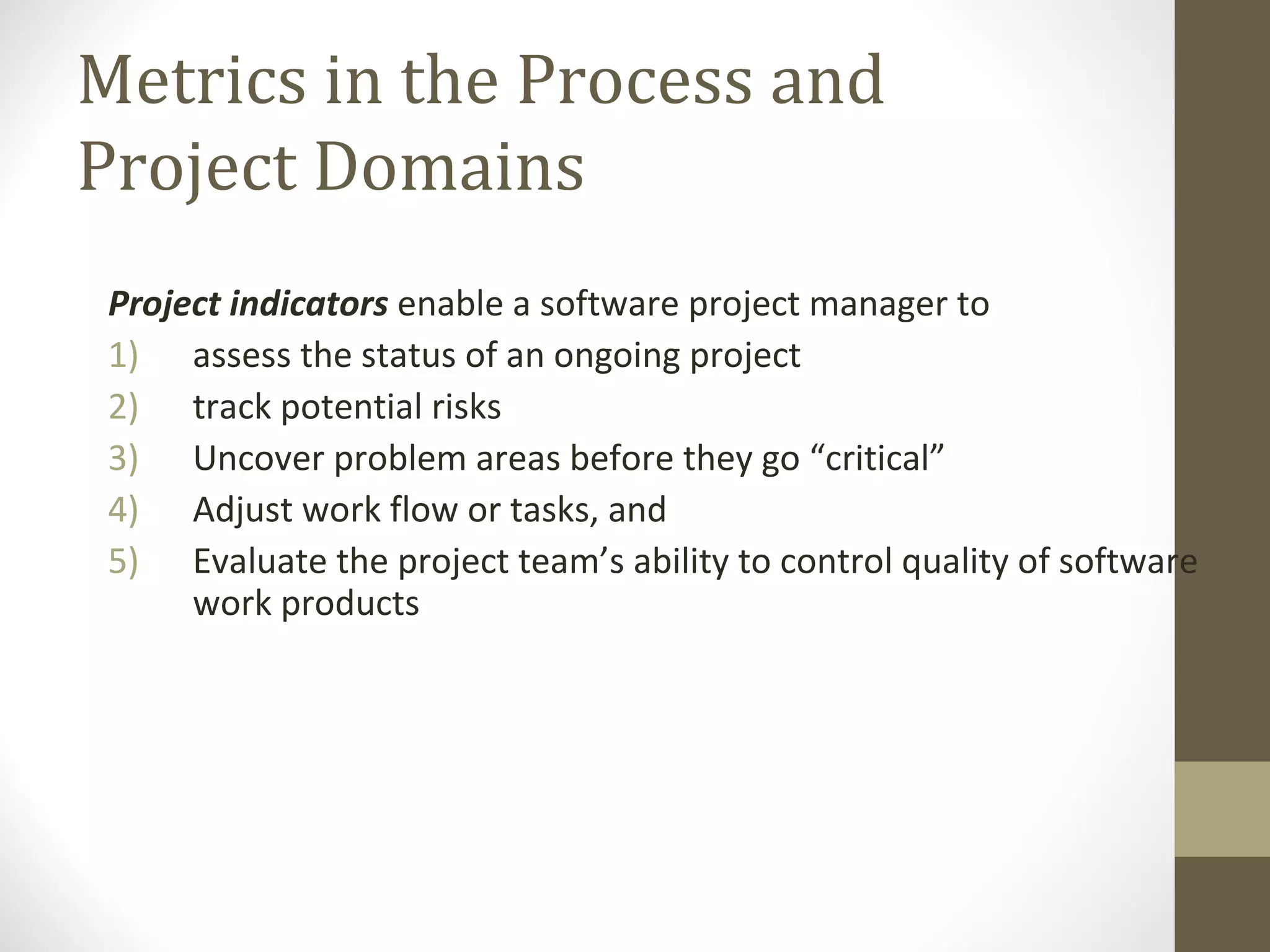 Metrics in the Process and Project Domains

Project indicators enable a software project manager to

1) assess the status of an ongoing project
2) track potential risks
3) Uncover problem areas before they go “critical”
4) Adjust work flow or tasks, and
5) Evaluate the project team’s ability to control quality of software work products